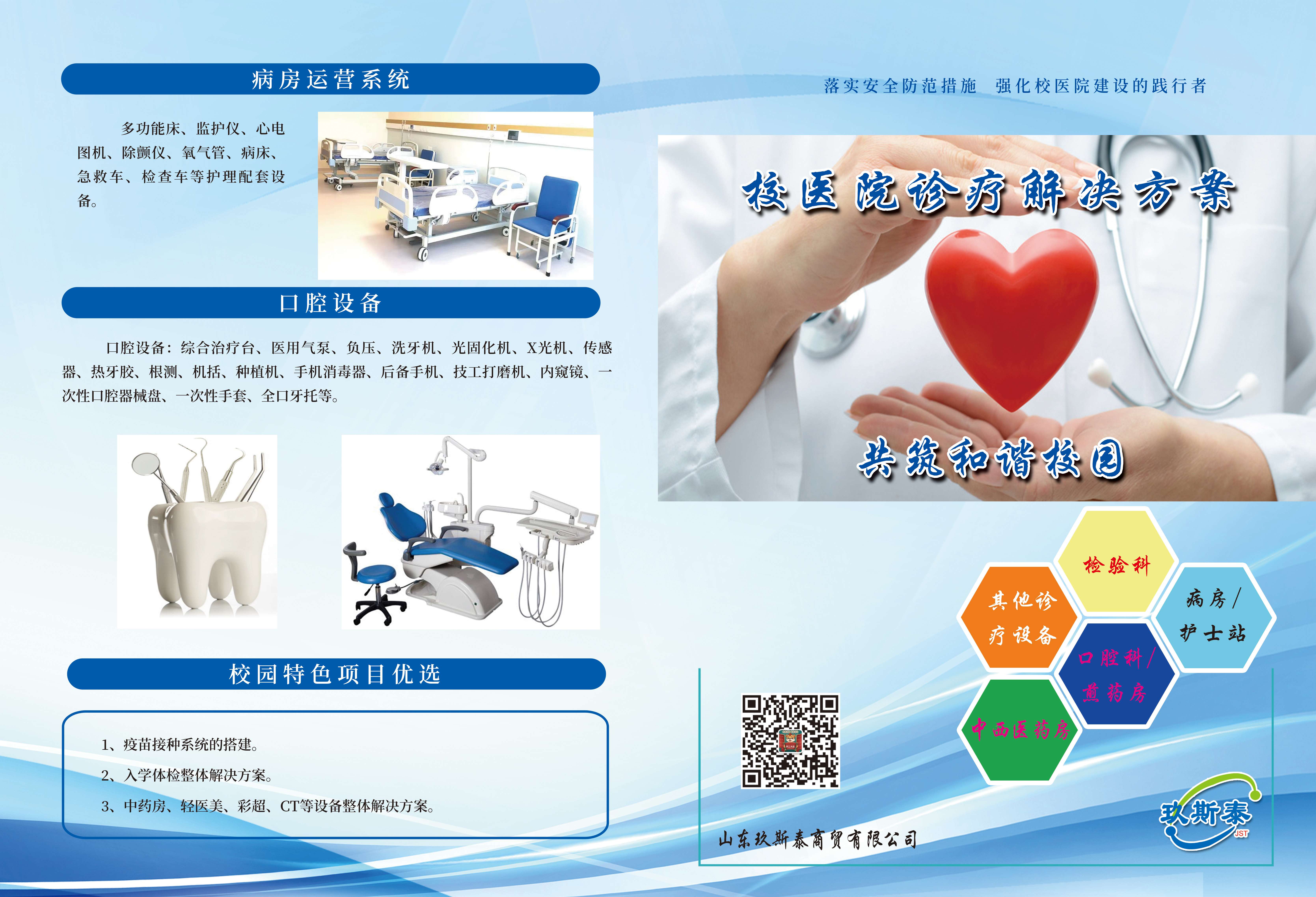 病房运营系统

多功能床、监护仪、心电图机、除颤仪、氧气管、病床、急救车、检查车等护理配套设备。

口腔设备

口腔设备：综合治疗台、医用气泵、负压、洗牙机、光固化机、X光机、传感器、热牙胶、根测、机括、种植机、手机消毒器、后备手机、技工打磨机、内窥镜、一次性口腔器械盘、一次性手套、全口牙托等。

校园特色项目优选

1、疫苗接种系统的搭建。

2、入学体检整体解决方案。

3、中药房、轻医美、彩超、CT等设备整体解决方案。

落实安全防范措施　强化校医院建设的践行者

校医院诊疗解决方案

共筑和谐校园

检验科

其他诊疗设备

病房/护士站

口腔科/煎药房

中西医药房

山东玖斯泰商贸有限公司

玖斯泰

JST